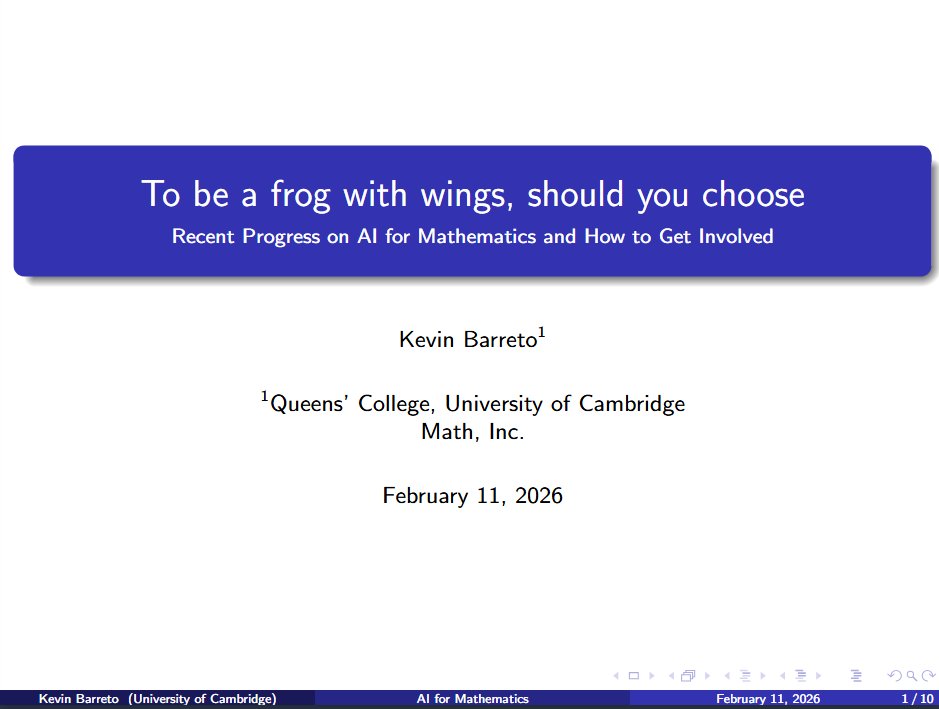 To be a frog with wings, should you choose
Recent Progress on AI for Mathematics and How to Get Involved

Kevin Barreto$^1$

$^1$Queens' College, University of Cambridge
Math, Inc.

February 11, 2026

Kevin Barreto (University of Cambridge) AI for Mathematics February 11, 2026 1 / 10